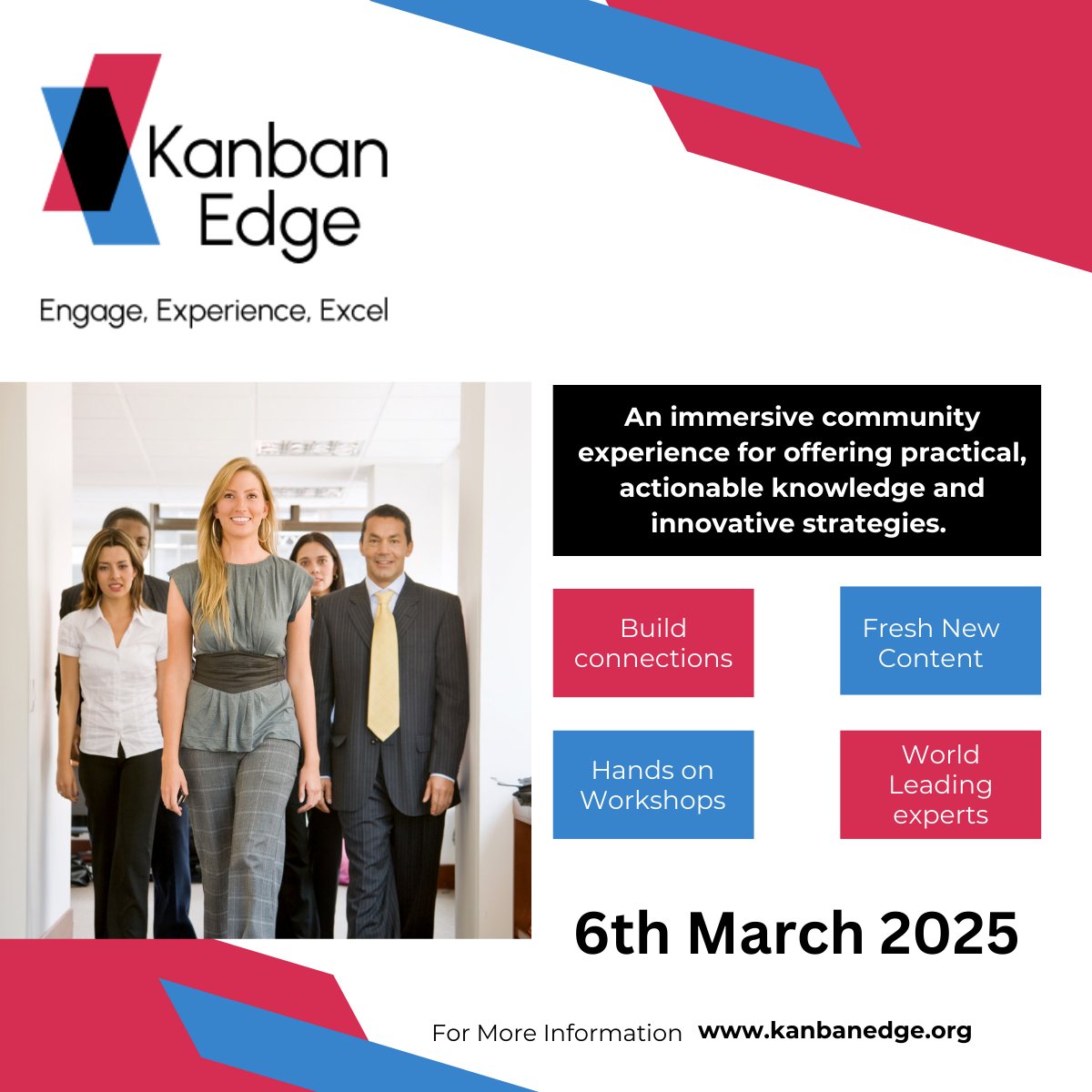 Kanban Edge

Engage, Experience, Excel

An immersive community experience for offering practical, actionable knowledge and innovative strategies.

Build connections

Fresh New Content

Hands on Workshops

World Leading experts

6th March 2025

For More Information www.kanbanedge.org